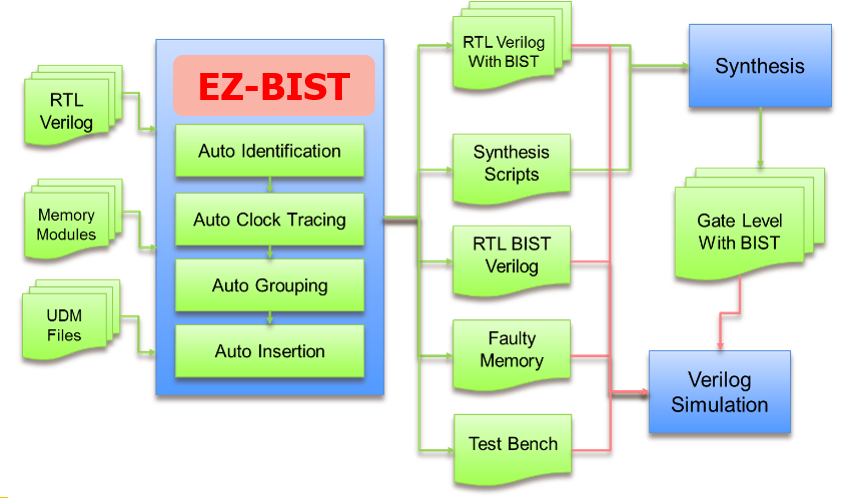 RTL Verilog

Memory Modules

UDM Files

EZ-BIST

Auto Identification

Auto Clock Tracing

Auto Grouping

Auto Insertion

RTL Verilog With BIST

Synthesis Scripts

RTL BIST Verilog

Faulty Memory

Test Bench

Synthesis

Gate Level With BIST

Verilog Simulation